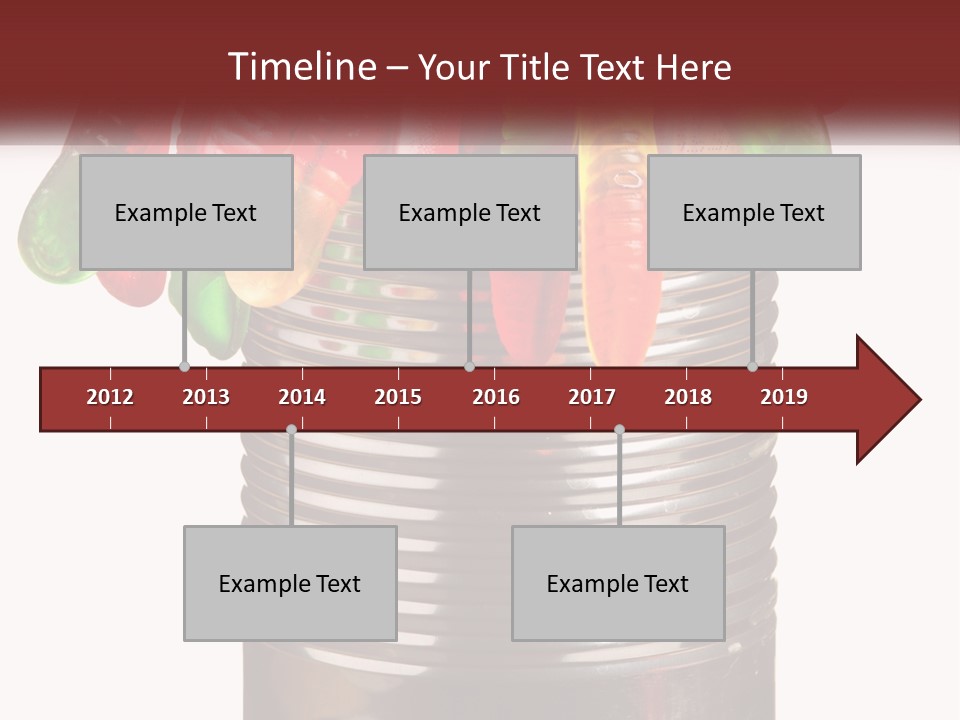 Timeline – Your Title Text Here

Example Text

Example Text

Example Text

2012 2013 2014 2015 2016 2017 2018 2019

Example Text

Example Text